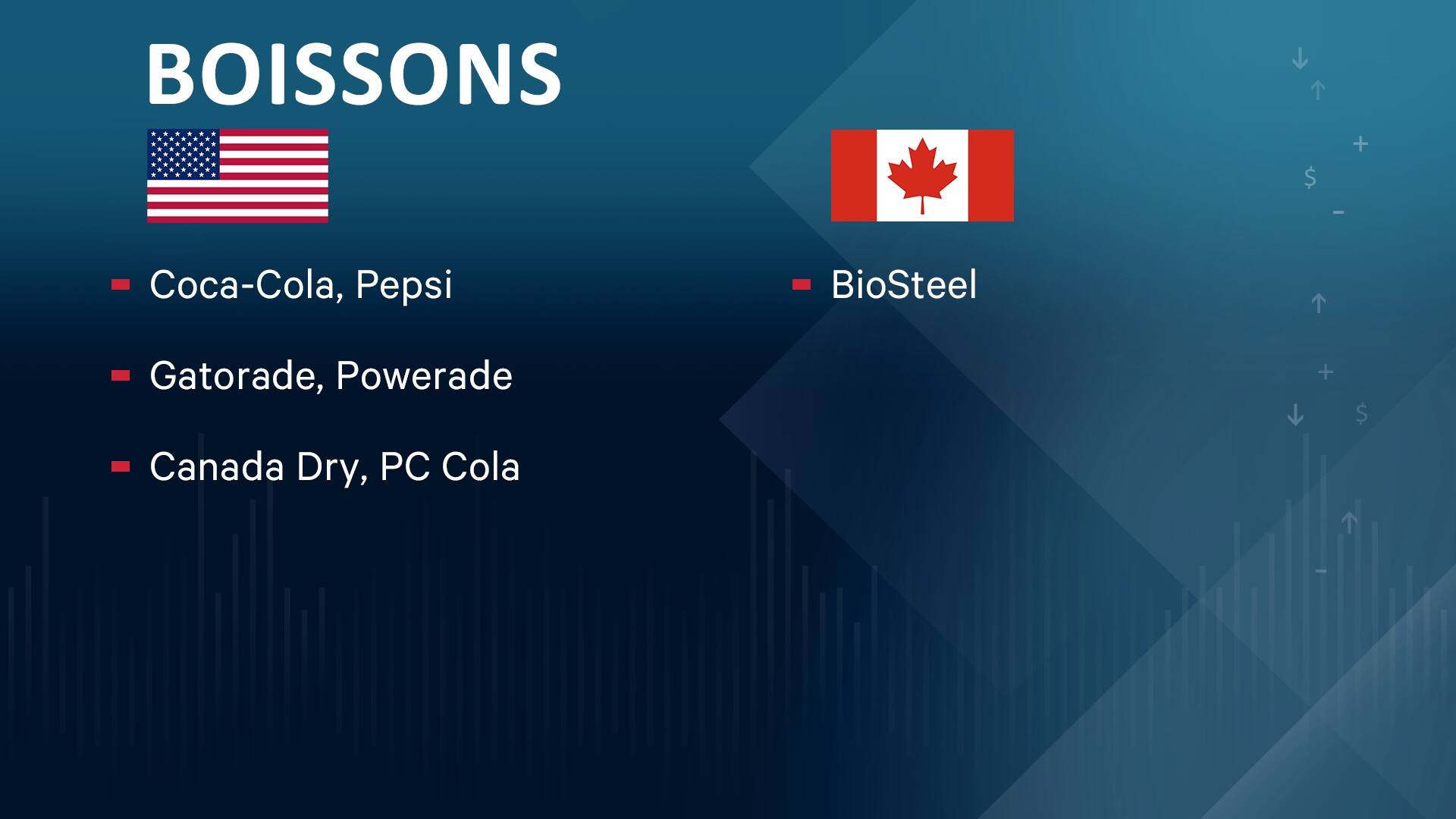 BOISSONS

- Coca-Cola, Pepsi
- Gatorade, Powerade
- Canada Dry, PC Cola

- BioSteel